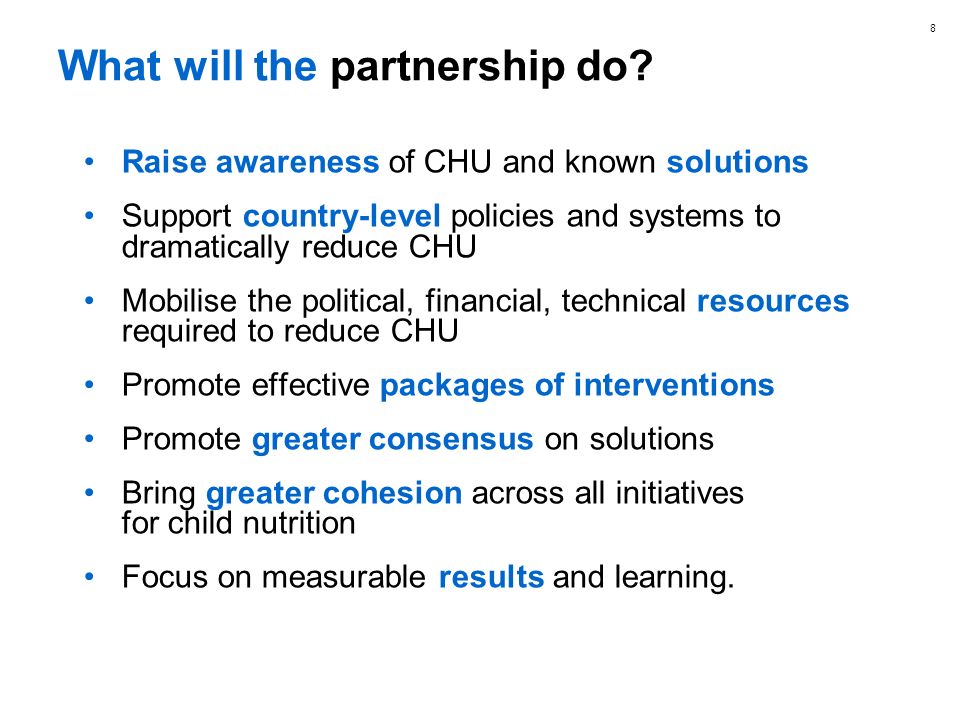 8

What will the partnership do?

• Raise awareness of CHU and known solutions
• Support country-level policies and systems to dramatically reduce CHU
• Mobilise the political, financial, technical resources required to reduce CHU
• Promote effective packages of interventions
• Promote greater consensus on solutions
• Bring greater cohesion across all initiatives for child nutrition
• Focus on measurable results and learning.